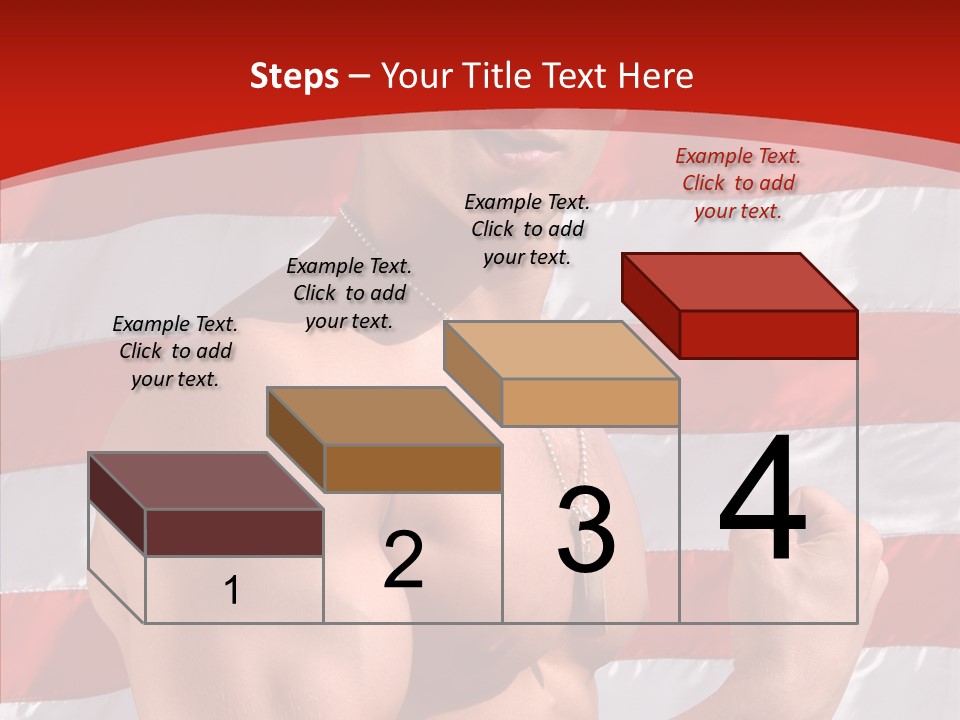 Steps – Your Title Text Here

Example Text. Click to add your text.

Example Text. Click to add your text.

Example Text. Click to add your text.

Example Text. Click to add your text.

1

2

3

4